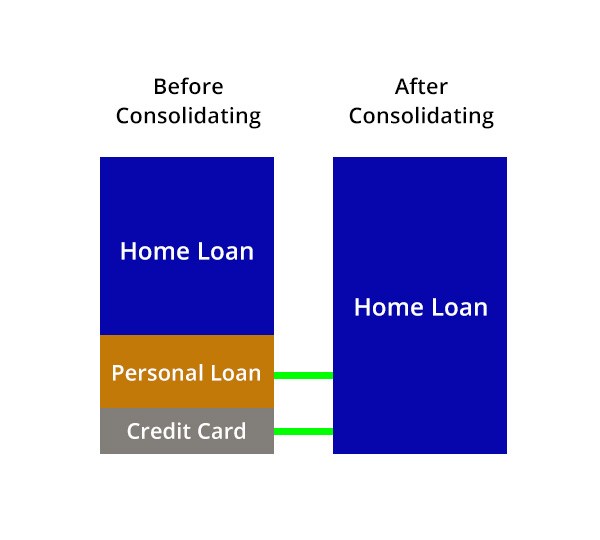 Before Consolidating

Home Loan

Personal Loan

Credit Card

After Consolidating

Home Loan